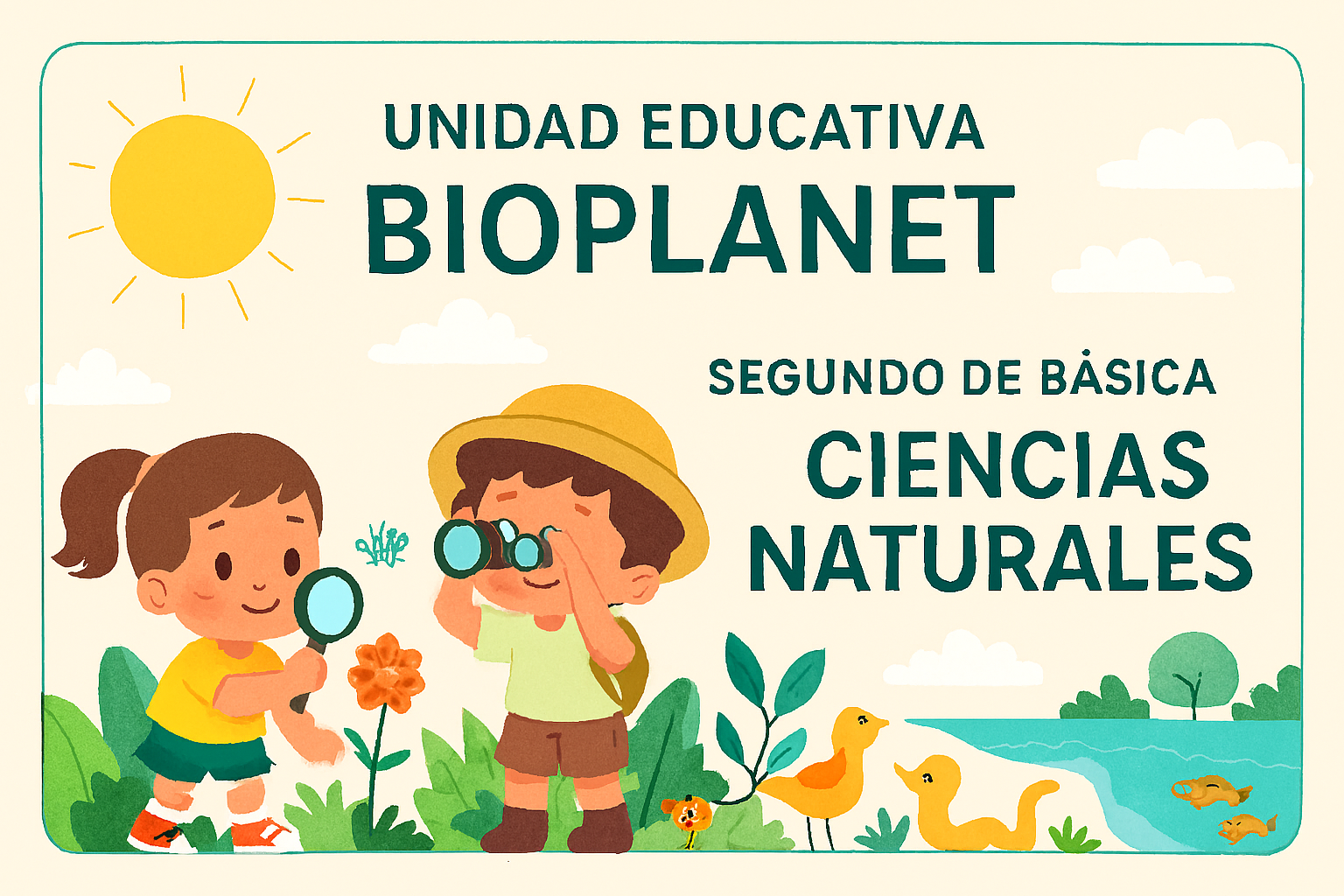 UNIDAD EDUCATIVA
BIOPLANET

SEGUNDO DE BÀSICA
CIENCIAS NATURALES